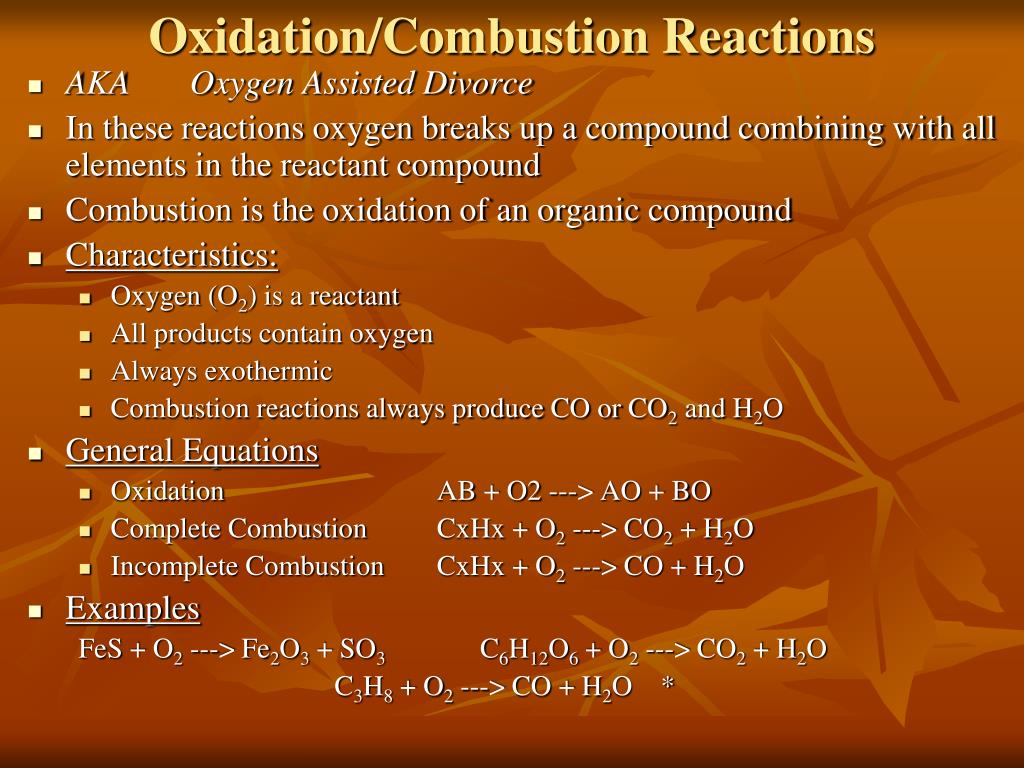 Oxidation/Combustion Reactions

- AKA Oxygen Assisted Divorce
- In these reactions oxygen breaks up a compound combining with all elements in the reactant compound
- Combustion is the oxidation of an organic compound
- Characteristics:
  - Oxygen ($O_2$) is a reactant
  - All products contain oxygen
  - Always exothermic
  - Combustion reactions always produce CO or $CO_2$ and $H_2O$
- General Equations
  - Oxidation AB + O2 ---> AO + BO
  - Complete Combustion CxHx + $O_2$ ---> $CO_2$ + $H_2O$
  - Incomplete Combustion CxHx + $O_2$ ---> CO + $H_2O$
- Examples

FeS + $O_2$ ---> $Fe_2O_3$ + $SO_3$ $C_6H_{12}O_6$ + $O_2$ ---> $CO_2$ + $H_2O$

$C_3H_8$ + $O_2$ ---> CO + $H_2O$ *